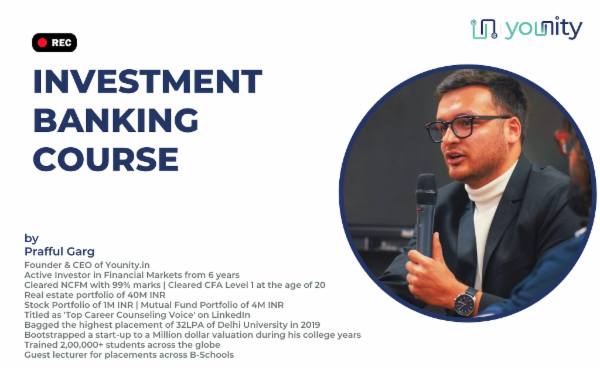 younity

REC

INVESTMENT BANKING COURSE

by
Prafful Garg
Founder & CEO of Younity.in
Active Investor in Financial Markets from 6 years
Cleared NCFM with 99% marks | Cleared CFA Level 1 at the age of 20
Real estate portfolio of 40M INR
Stock Portfolio of 1M INR | Mutual Fund Portfolio of 4M INR
Titled as 'Top Career Counseling Voice' on LinkedIn
Bagged the highest placement of 32LPA of Delhi University in 2019
Bootstrapped a start-up to a Million dollar valuation during his college years
Trained 2,00,000+ students across the globe
Guest lecturer for placements across B-Schools